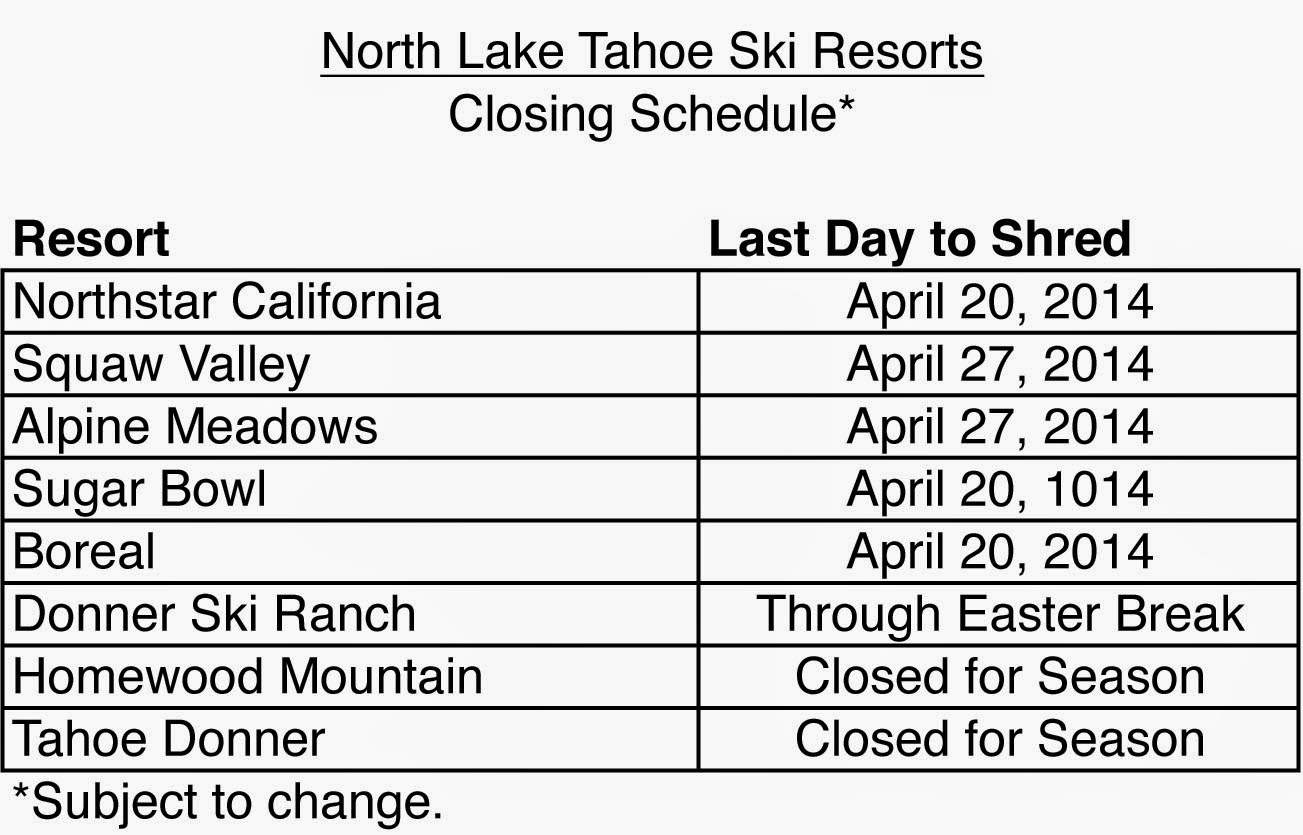 North Lake Tahoe Ski Resorts
Closing Schedule*

| Resort | Last Day to Shred |
|---|---|
| Northstar California | April 20, 2014 |
| Squaw Valley | April 27, 2014 |
| Alpine Meadows | April 27, 2014 |
| Sugar Bowl | April 20, 1014 |
| Boreal | April 20, 2014 |
| Donner Ski Ranch | Through Easter Break |
| Homewood Mountain | Closed for Season |
| Tahoe Donner | Closed for Season |

*Subject to change.